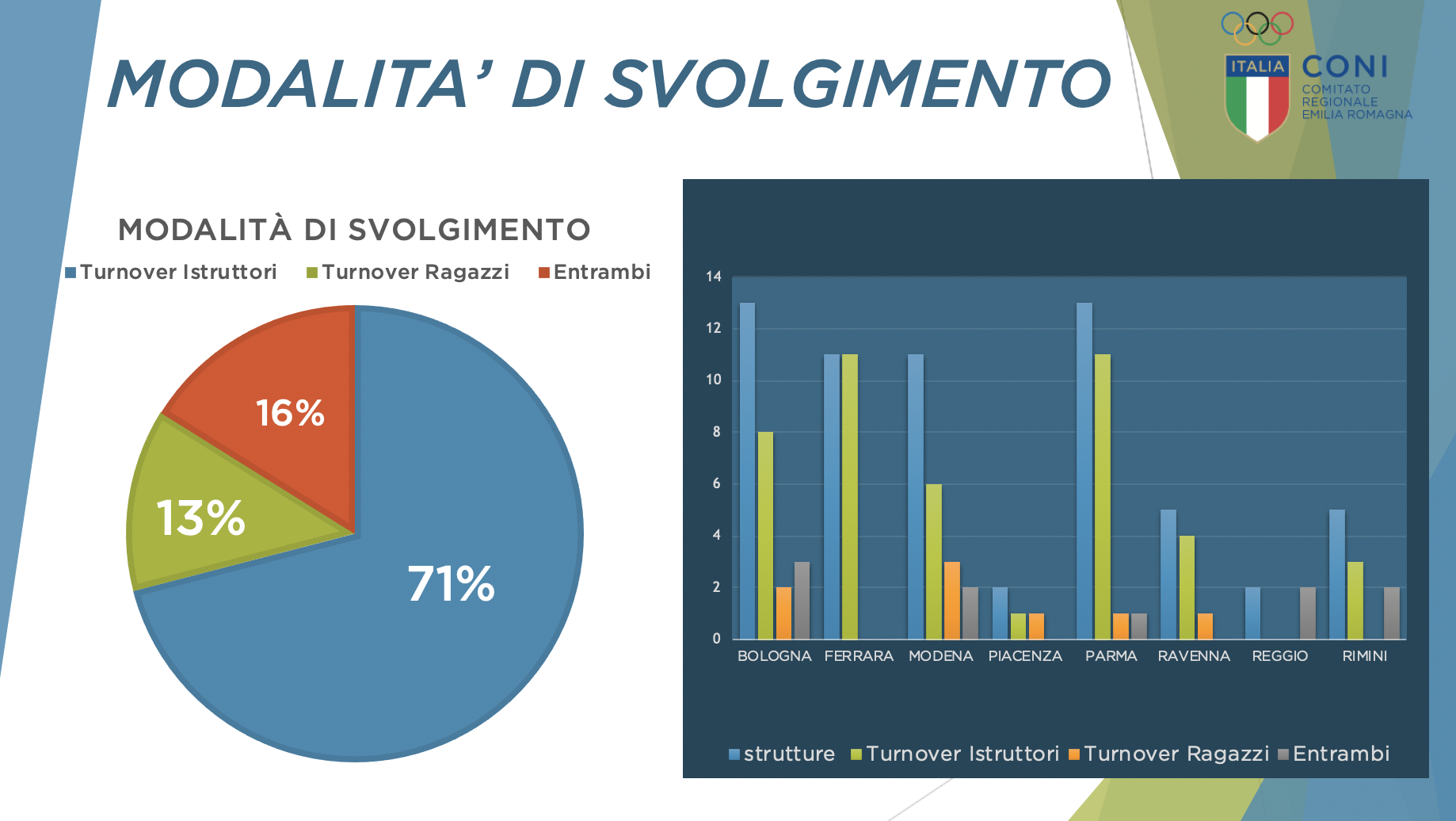 MODALITA' DI SVOLGIMENTO

ITALIA CONI COMITATO REGIONALE EMILIA ROMAGNA

MODALITÀ DI SVOLGIMENTO

Turnover Istruttori Turnover Ragazzi Entrambi

16%
13%
71%

14
12
10
8
6
4
2
0

BOLOGNA FERRARA MODENA PIACENZA PARMA RAVENNA REGGIO RIMINI

strutture Turnover Istruttori Turnover Ragazzi Entrambi